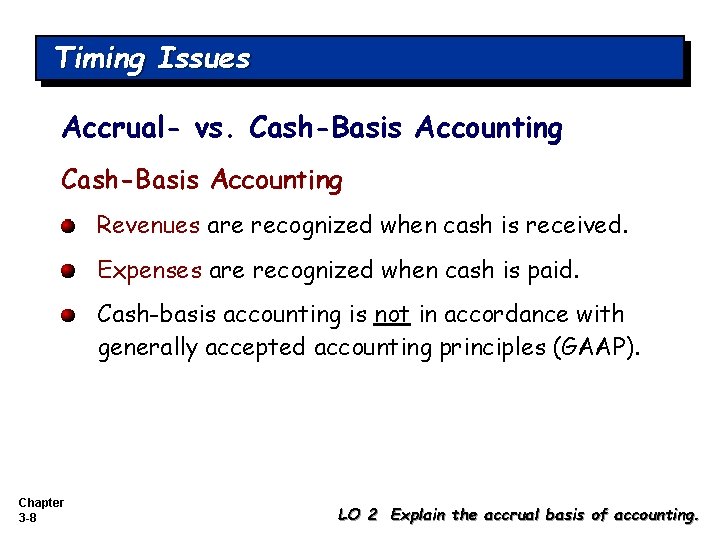 Timing Issues

Accrual- vs. Cash-Basis Accounting

Cash-Basis Accounting

Revenues are recognized when cash is received.

Expenses are recognized when cash is paid.

Cash-basis accounting is not in accordance with generally accepted accounting principles (GAAP).

Chapter
3-8

LO 2 Explain the accrual basis of accounting.